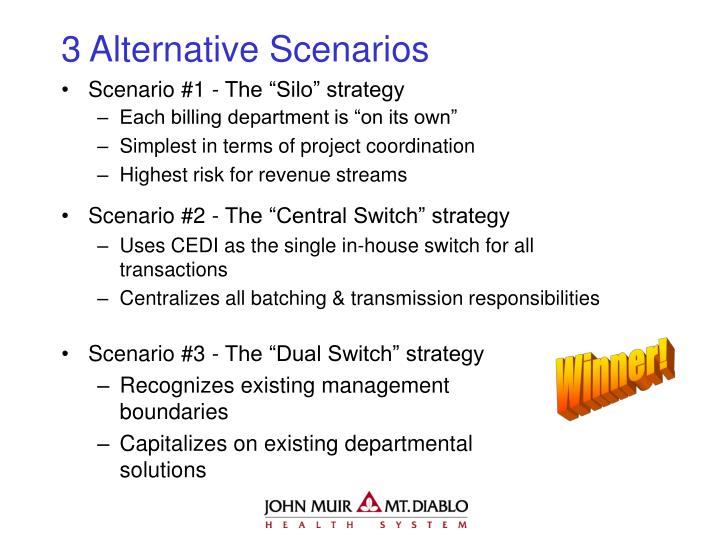 3 Alternative Scenarios

• Scenario #1 - The “Silo” strategy
– Each billing department is “on its own”
– Simplest in terms of project coordination
– Highest risk for revenue streams

• Scenario #2 - The “Central Switch” strategy
– Uses CEDI as the single in-house switch for all transactions
– Centralizes all batching & transmission responsibilities

• Scenario #3 - The “Dual Switch” strategy
– Recognizes existing management boundaries
– Capitalizes on existing departmental solutions

Winner!

JOHN MUIR MT. DIABLO
HEALTH SYSTEM